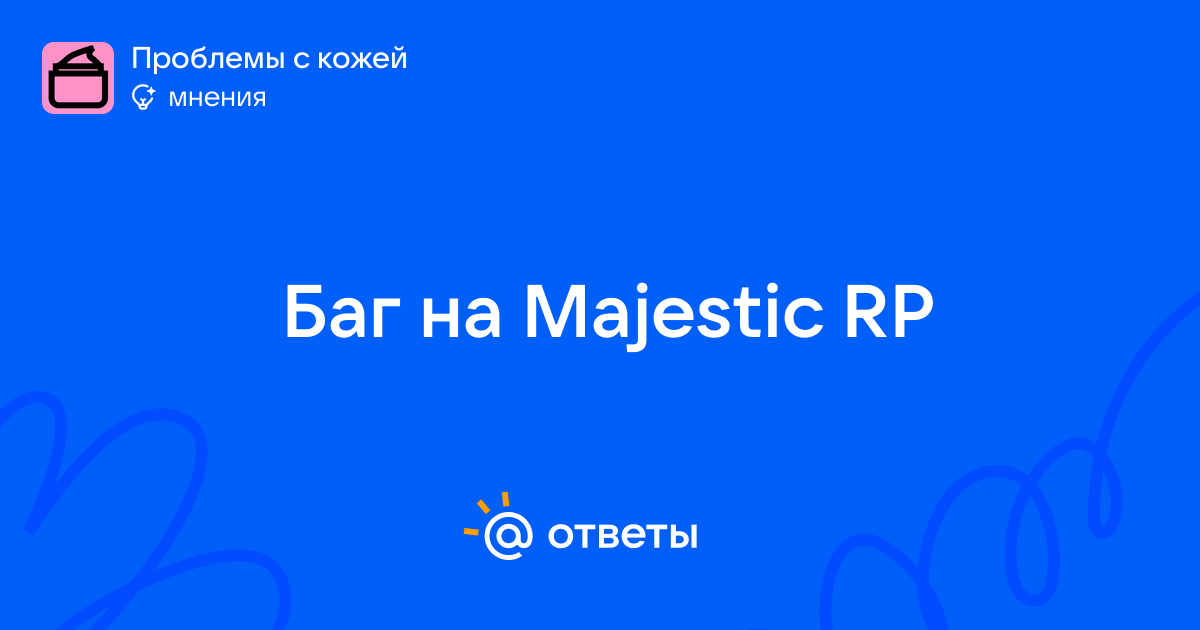 Проблемы с кожей
мнения

Баг на Majestic RP

@ ответы